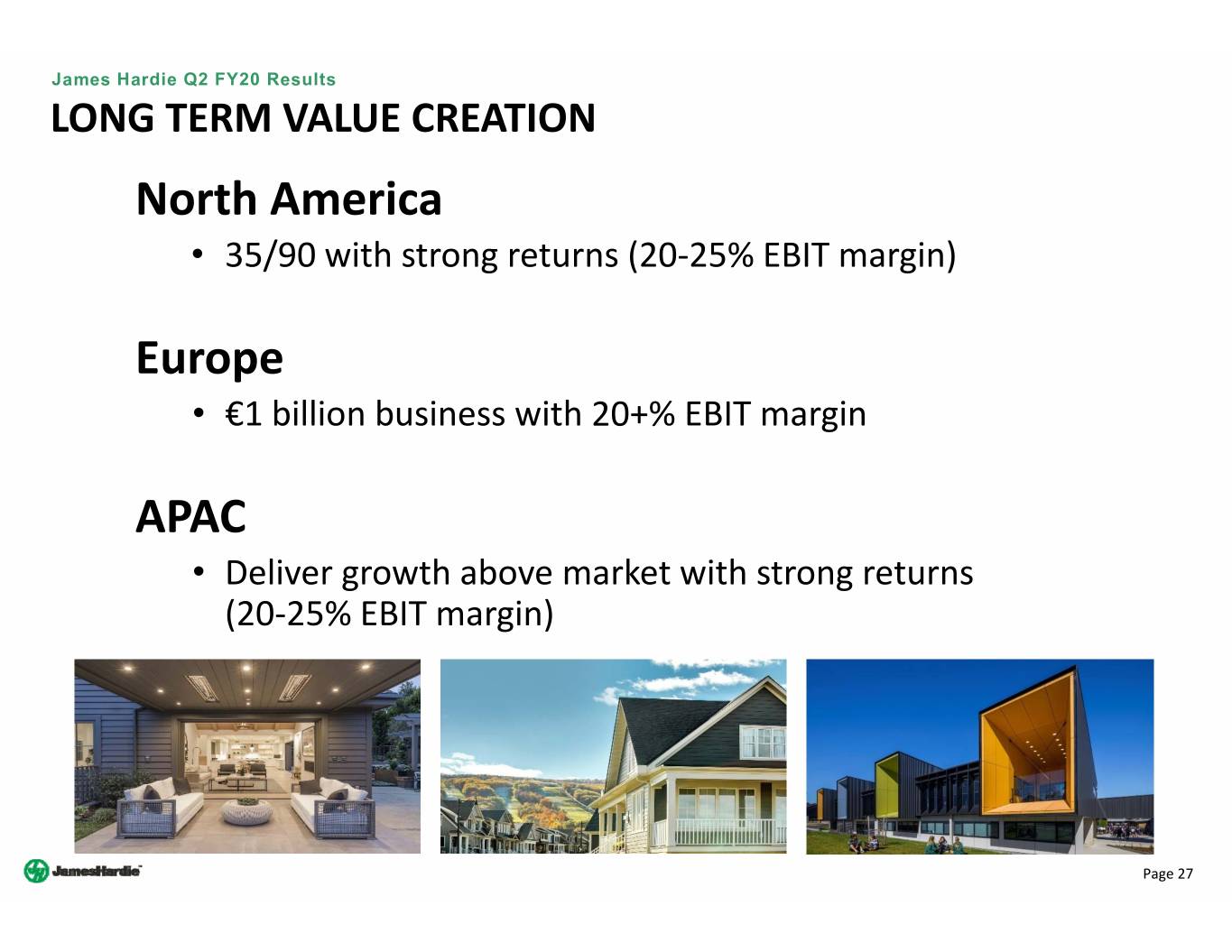 James Hardie Q2 FY20 Results
LONG TERM VALUE CREATION

North America
• 35/90 with strong returns (20-25% EBIT margin)

Europe
• €1 billion business with 20+% EBIT margin

APAC
• Deliver growth above market with strong returns (20-25% EBIT margin)

JamesHardie

Page 27